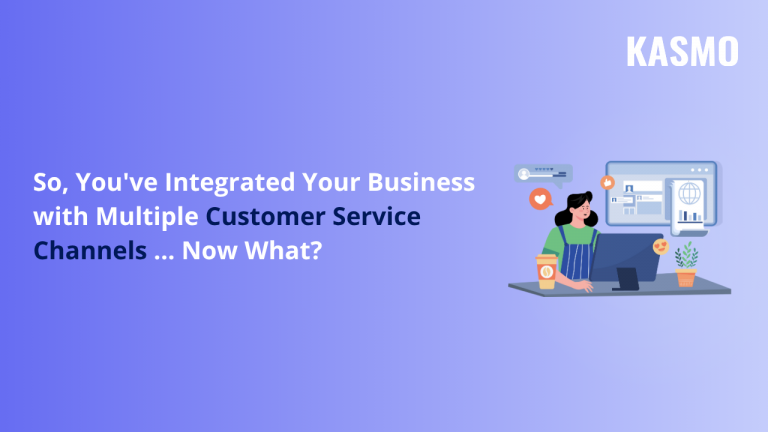 KASMO

So, You've Integrated Your Business with Multiple Customer Service Channels ... Now What?